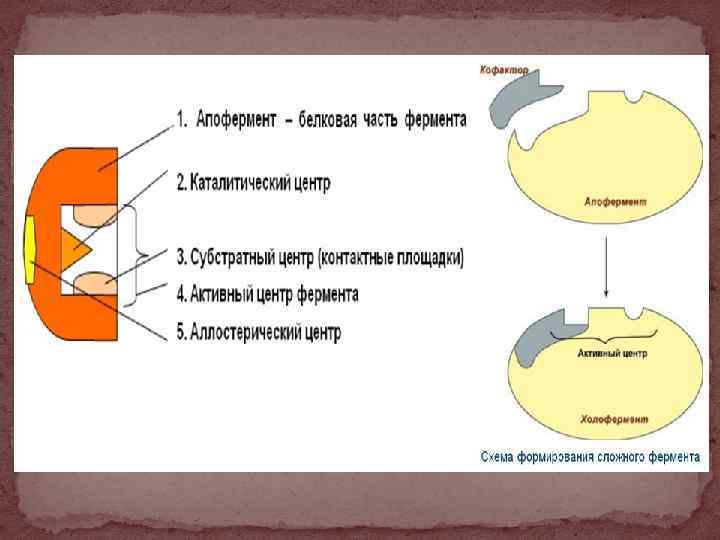 1. Апофермент – белковая часть фермента

2. Каталитический центр

3. Субстратный центр (контактные площадки)

4. Активный центр фермента

5. Аллостерический центр

Кофактор

Апофермент

Активный центр

Холофермент

Схема формирования сложного фермента